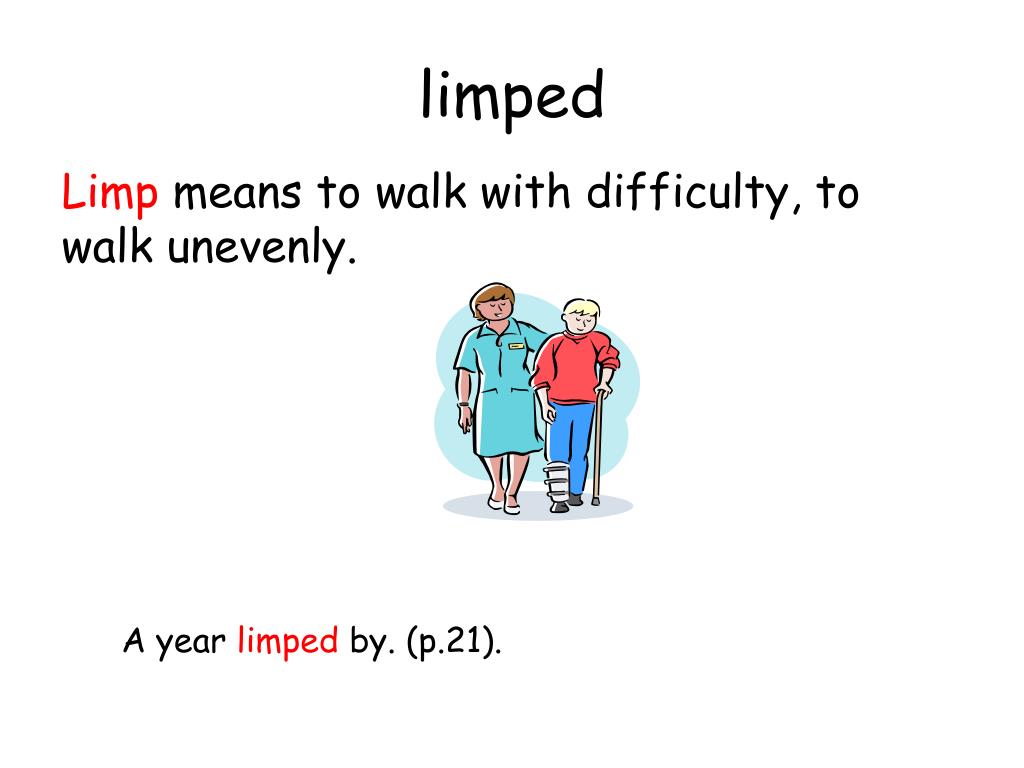 limped

Limp means to walk with difficulty, to walk unevenly.

A year limped by. (p.21).